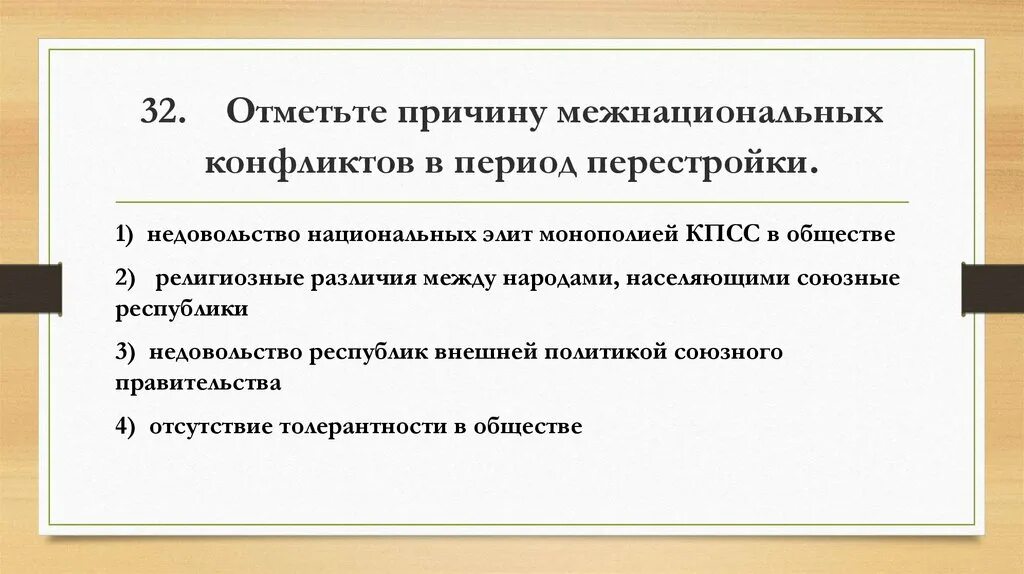 32. Отметьте причину межнациональных конфликтов в период перестройки.

1) недовольство национальных элит монополией КПСС в обществе

2) религиозные различия между народами, населяющими союзные республики

3) недовольство республик внешней политикой союзного правительства

4) отсутствие толерантности в обществе